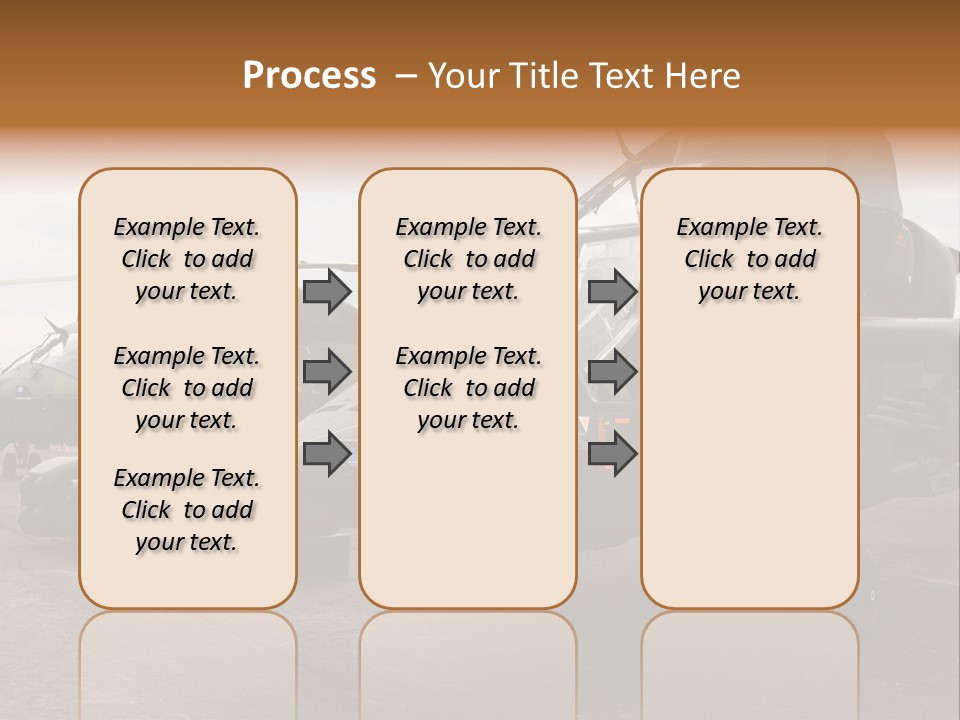 Process – Your Title Text Here

Example Text. Click to add your text.

Example Text. Click to add your text.

Example Text. Click to add your text.

Example Text. Click to add your text.

Example Text. Click to add your text.

Example Text. Click to add your text.